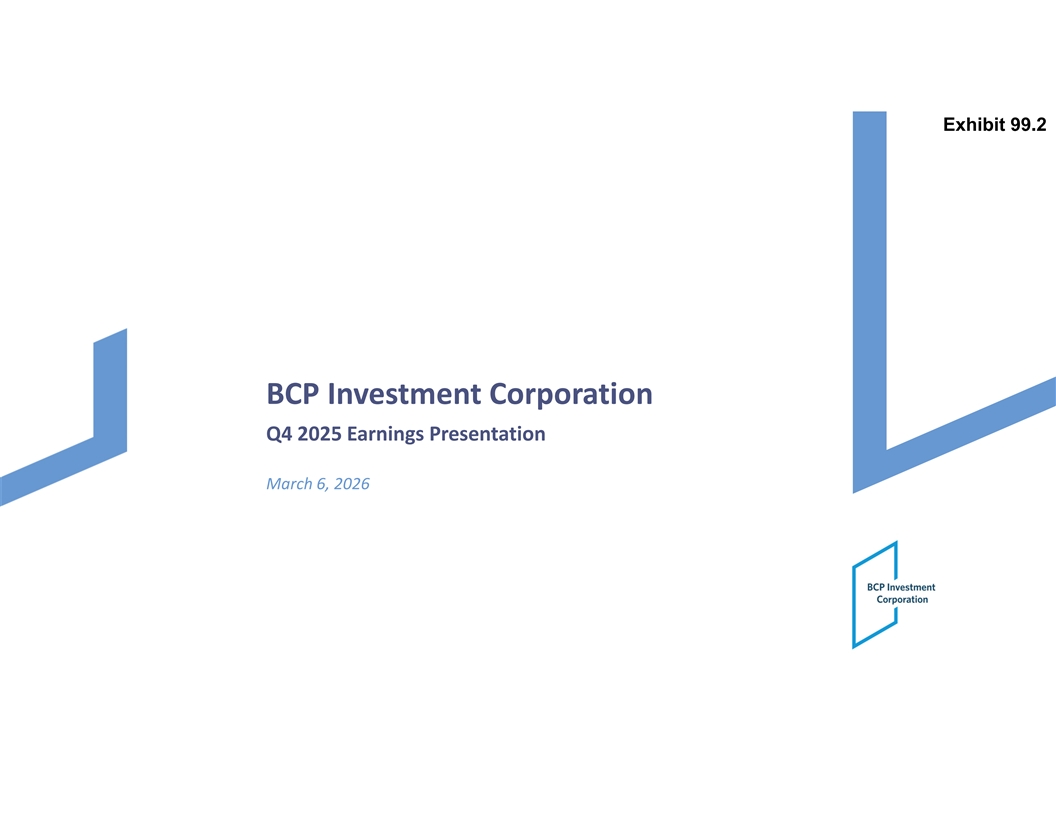 Exhibit 99.2

BCP Investment Corporation

Q4 2025 Earnings Presentation

March 6, 2026

BCP Investment Corporation